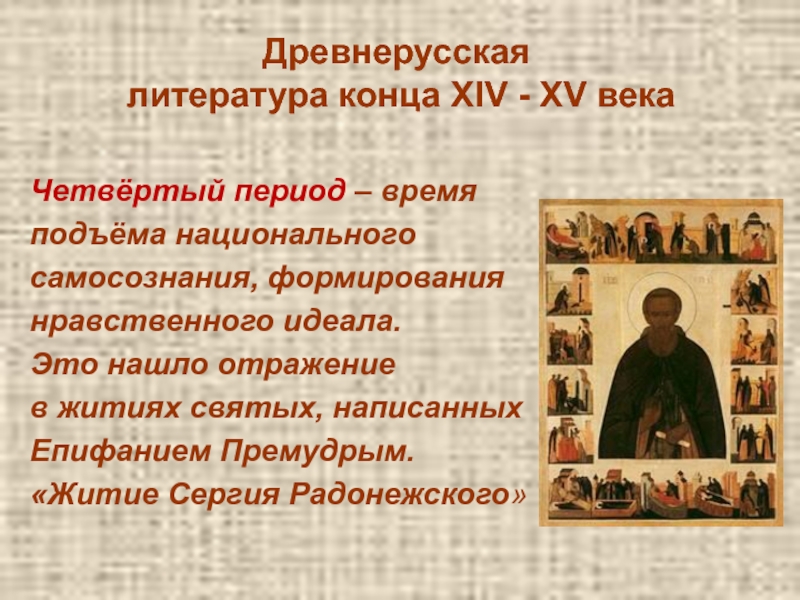 Древнерусская литература конца XIV - XV века

Четвёртый период – время подъёма национального самосознания, формирования нравственного идеала.
Это нашло отражение в житиях святых, написанных Епифанием Премудрым.
«Житие Сергия Радонежского»